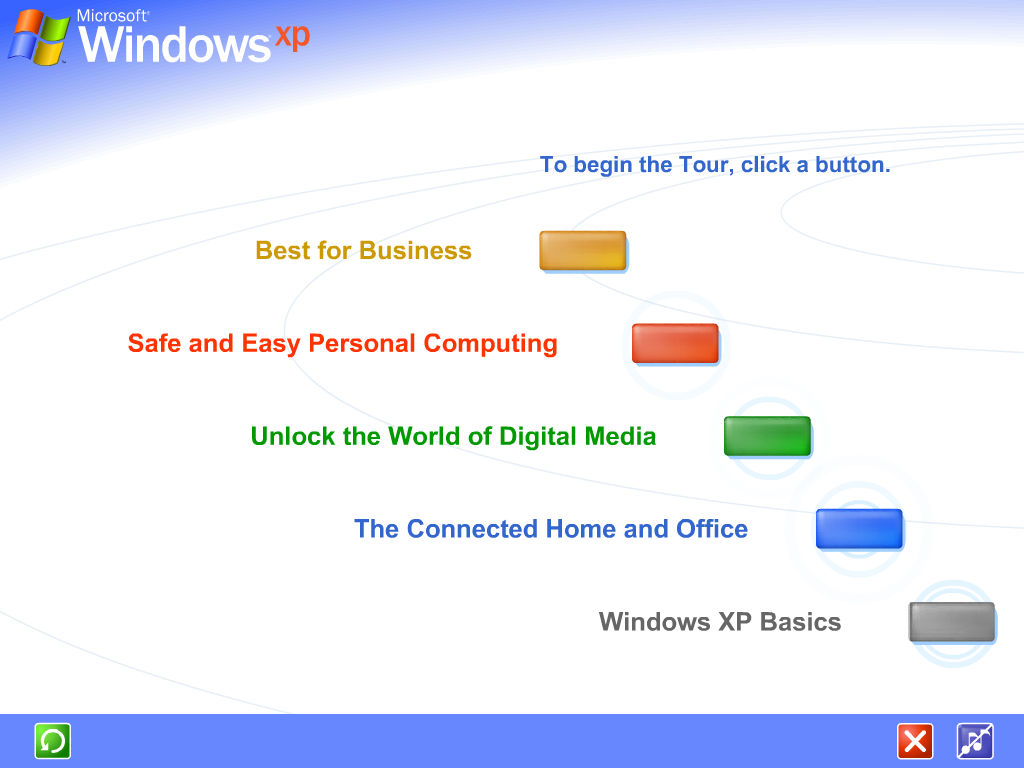 Microsoft Windows xp

To begin the Tour, click a button.

Best for Business

Safe and Easy Personal Computing

Unlock the World of Digital Media

The Connected Home and Office

Windows XP Basics